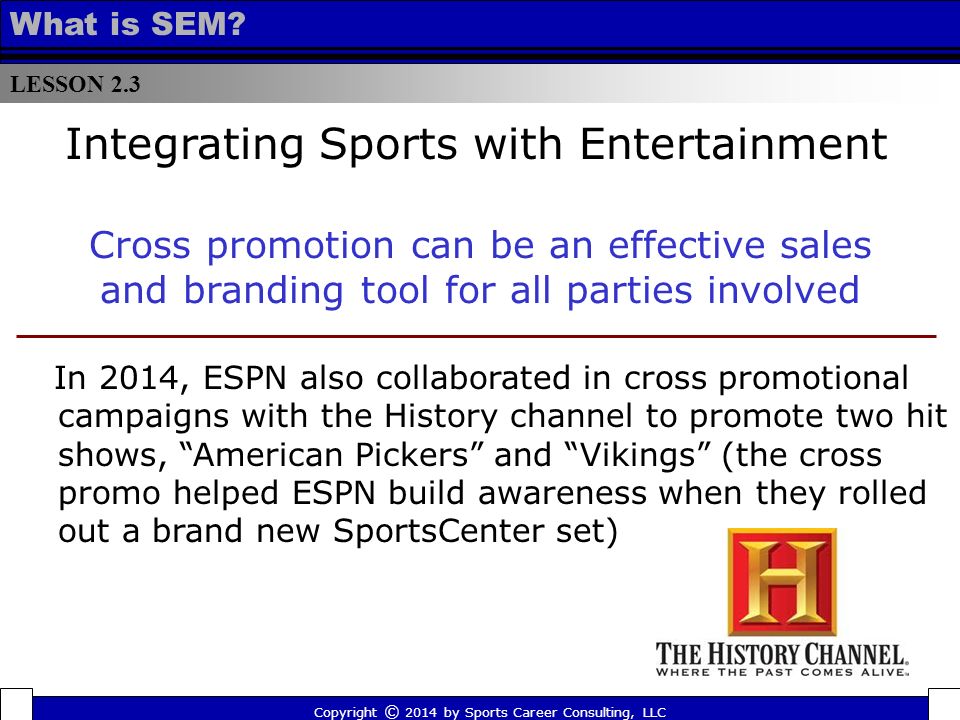 What is SEM?

LESSON 2.3

Integrating Sports with Entertainment

Cross promotion can be an effective sales and branding tool for all parties involved

In 2014, ESPN also collaborated in cross promotional campaigns with the History channel to promote two hit shows, “American Pickers” and “Vikings” (the cross promo helped ESPN build awareness when they rolled out a brand new SportsCenter set)

H

THE HISTORY CHANNEL.
WHERE THE PAST COMES ALIVE.

Copyright © 2014 by Sports Career Consulting, LLC